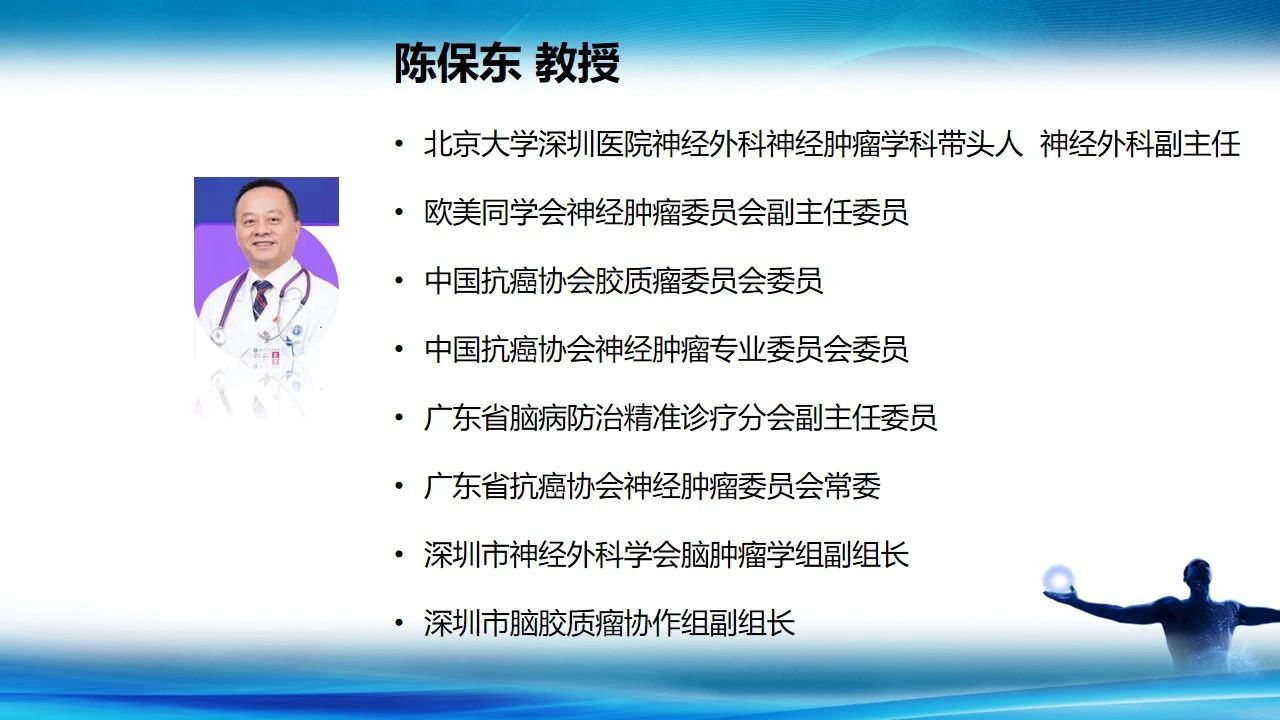 陈保东 教授

• 北京大学深圳医院神经外科神经肿瘤学科带头人 神经外科副主任
• 欧美同学会神经肿瘤委员会副主任委员
• 中国抗癌协会胶质瘤委员会委员
• 中国抗癌协会神经肿瘤专业委员会委员
• 广东省脑病防治精准诊疗分会副主任委员
• 广东省抗癌协会神经肿瘤委员会常委
• 深圳市神经外科学会脑肿瘤学组副组长
• 深圳市脑胶质瘤协作组副组长